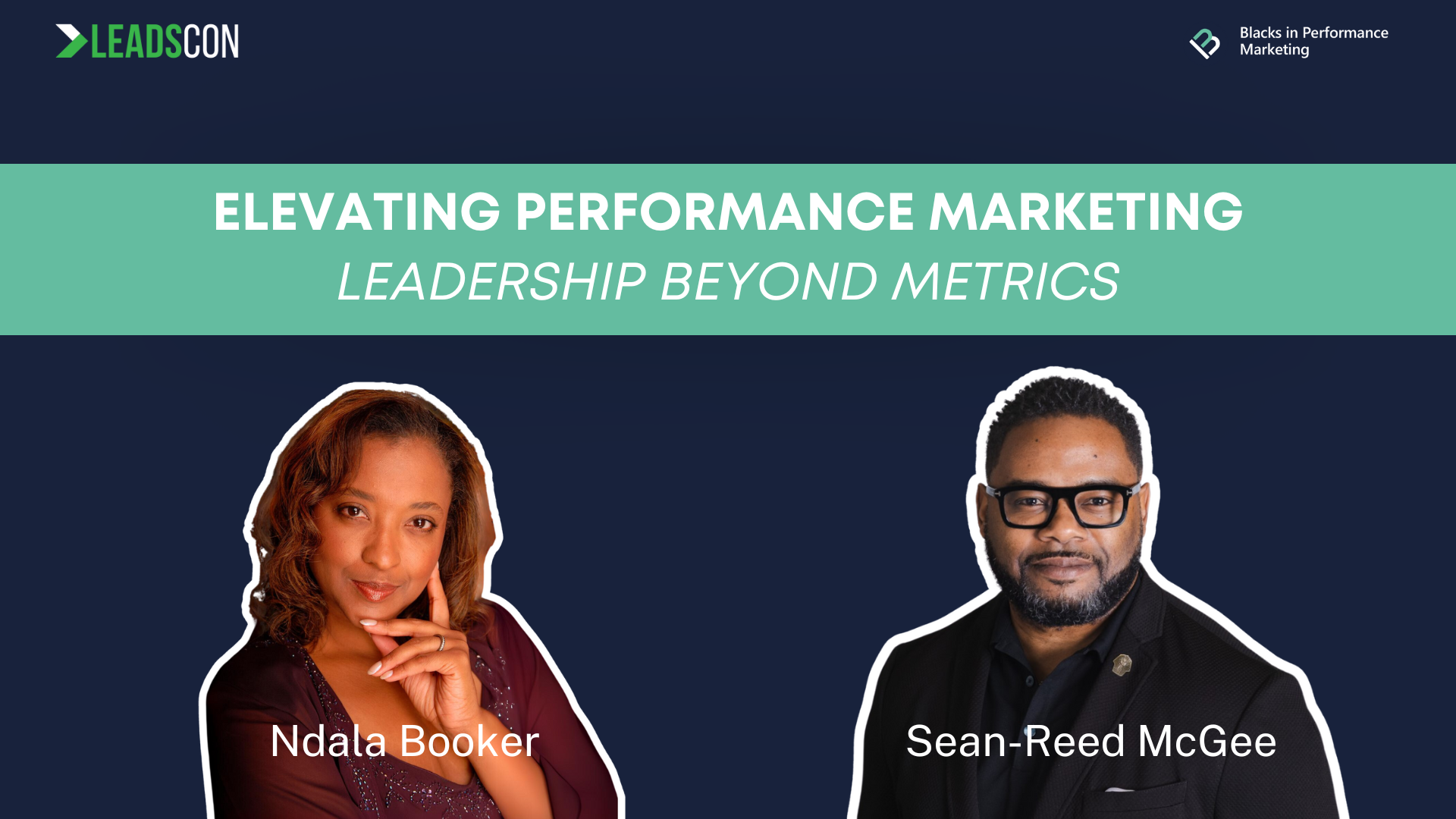 LEADSCON

Blacks in Performance Marketing

ELEVATING PERFORMANCE MARKETING
LEADERSHIP BEYOND METRICS

Ndala Booker

Sean-Reed McGee